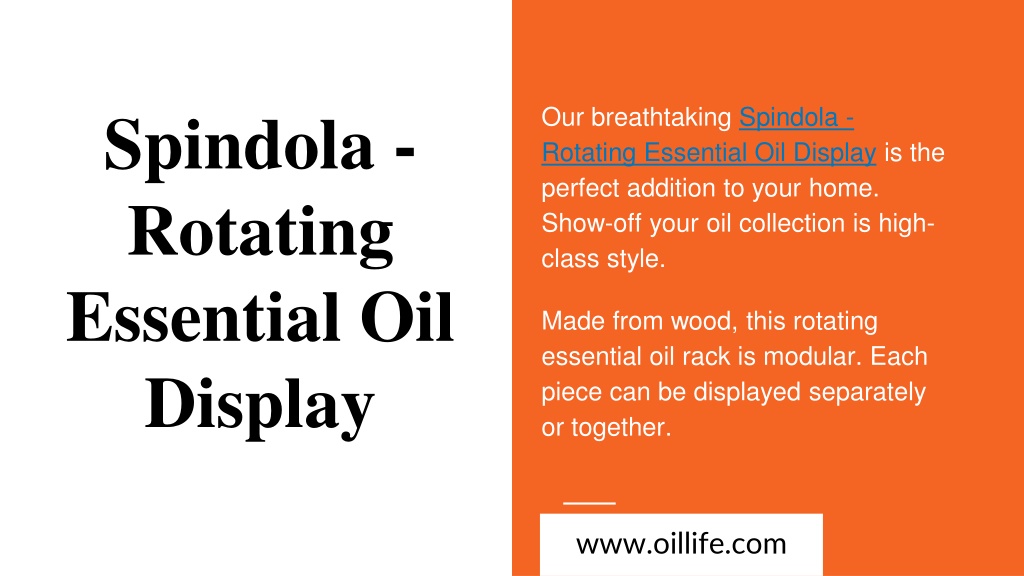 Spindola - Rotating Essential Oil Display

Our breathtaking Spindola - Rotating Essential Oil Display is the perfect addition to your home. Show-off your oil collection is high-class style.

Made from wood, this rotating essential oil rack is modular. Each piece can be displayed separately or together.

www.oillife.com